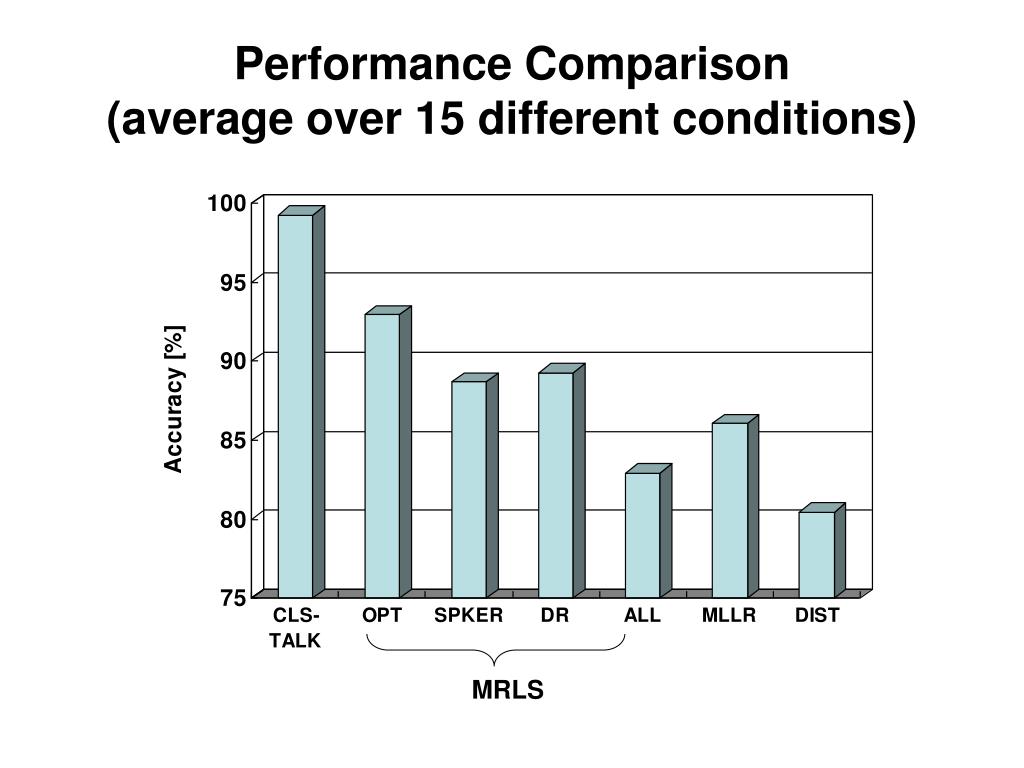 Performance Comparison
(average over 15 different conditions)

Accuracy [%]

100
95
90
85
80
75

CLS-TALK
OPT
SPKER
DR
ALL
MLLR
DIST

MRLS